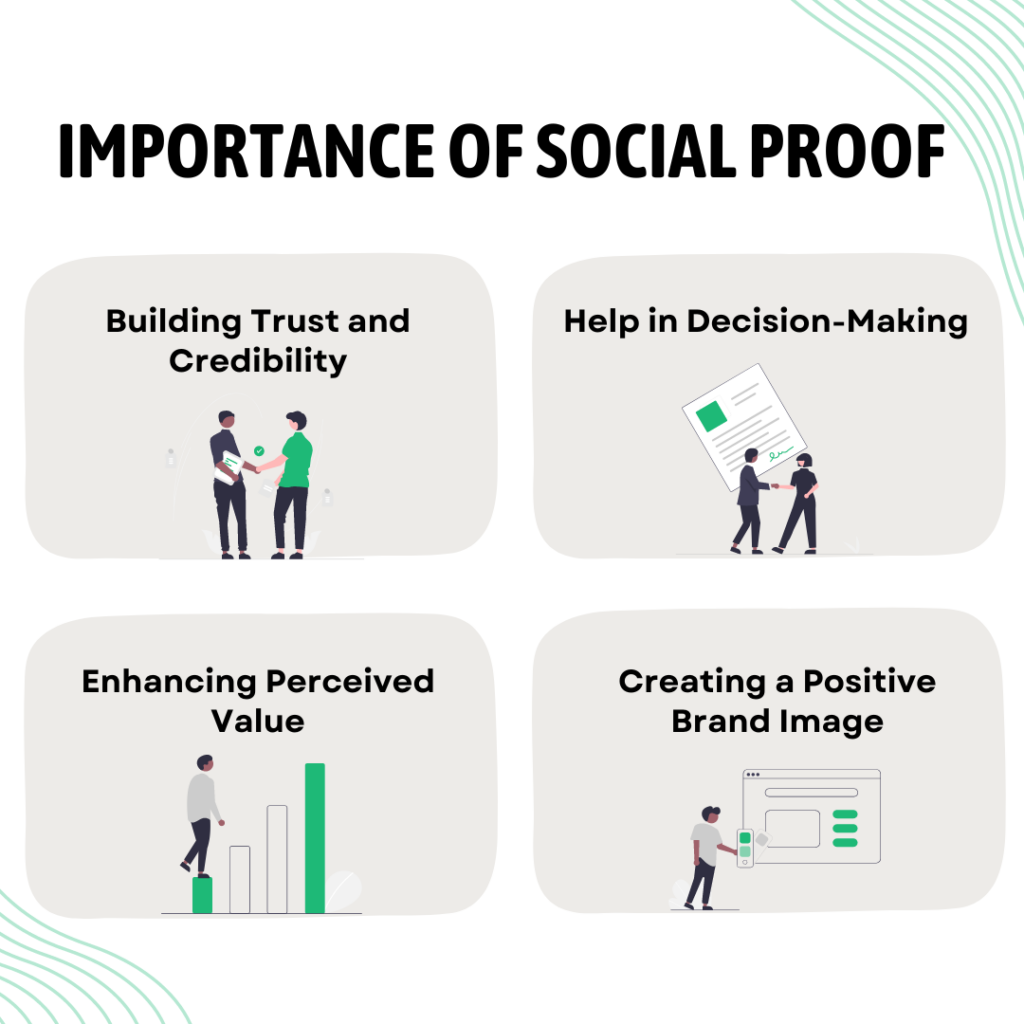 IMPORTANCE OF SOCIAL PROOF

Building Trust and Credibility

Help in Decision-Making

Enhancing Perceived Value

Creating a Positive Brand Image